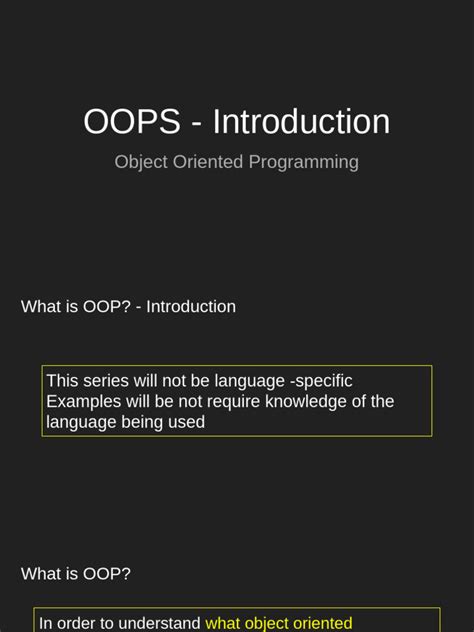 OOPS - Introduction

Object Oriented Programming

What is OOP? - Introduction

This series will not be language -specific
Examples will be not require knowledge of the language being used

What is OOP?

In order to understand what object oriented